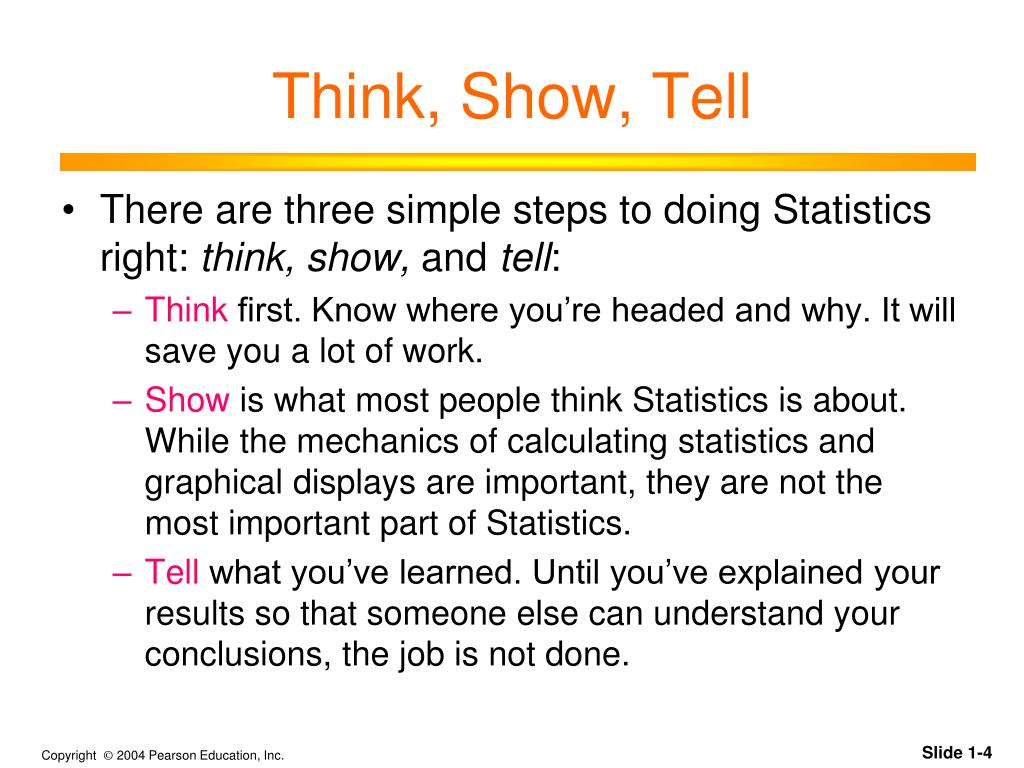 Think, Show, Tell

• There are three simple steps to doing Statistics right: think, show, and tell:

– Think first. Know where you're headed and why. It will save you a lot of work.

– Show is what most people think Statistics is about. While the mechanics of calculating statistics and graphical displays are important, they are not the most important part of Statistics.

– Tell what you've learned. Until you've explained your results so that someone else can understand your conclusions, the job is not done.

Copyright © 2004 Pearson Education, Inc.

Slide 1-4